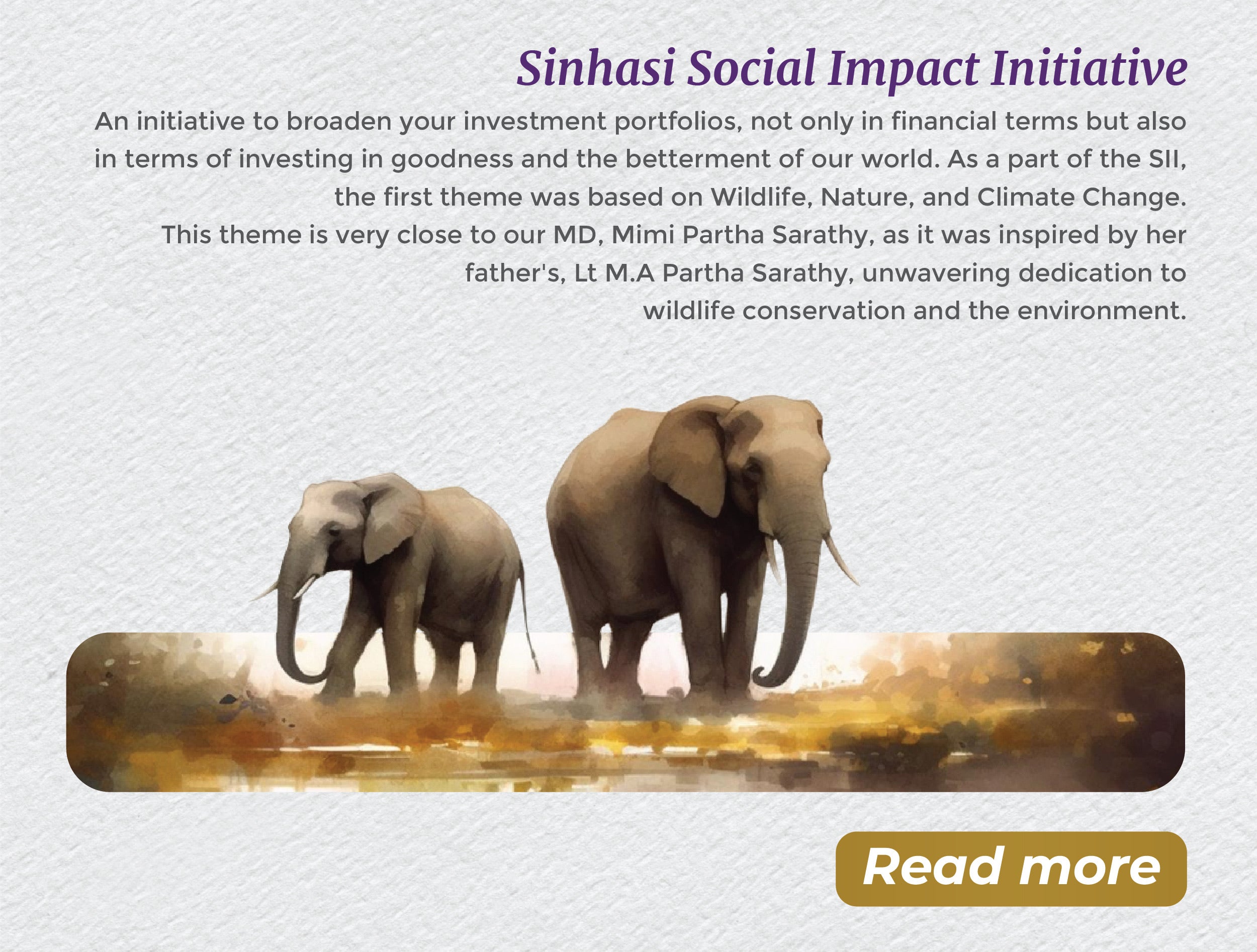 Sinhasi Social Impact Initiative

An initiative to broaden your investment portfolios, not only in financial terms but also in terms of investing in goodness and the betterment of our world. As a part of the SII, the first theme was based on Wildlife, Nature, and Climate Change.
This theme is very close to our MD, Mimi Partha Sarathy, as it was inspired by her father's, Lt M.A Partha Sarathy, unwavering dedication to wildlife conservation and the environment.

Read more